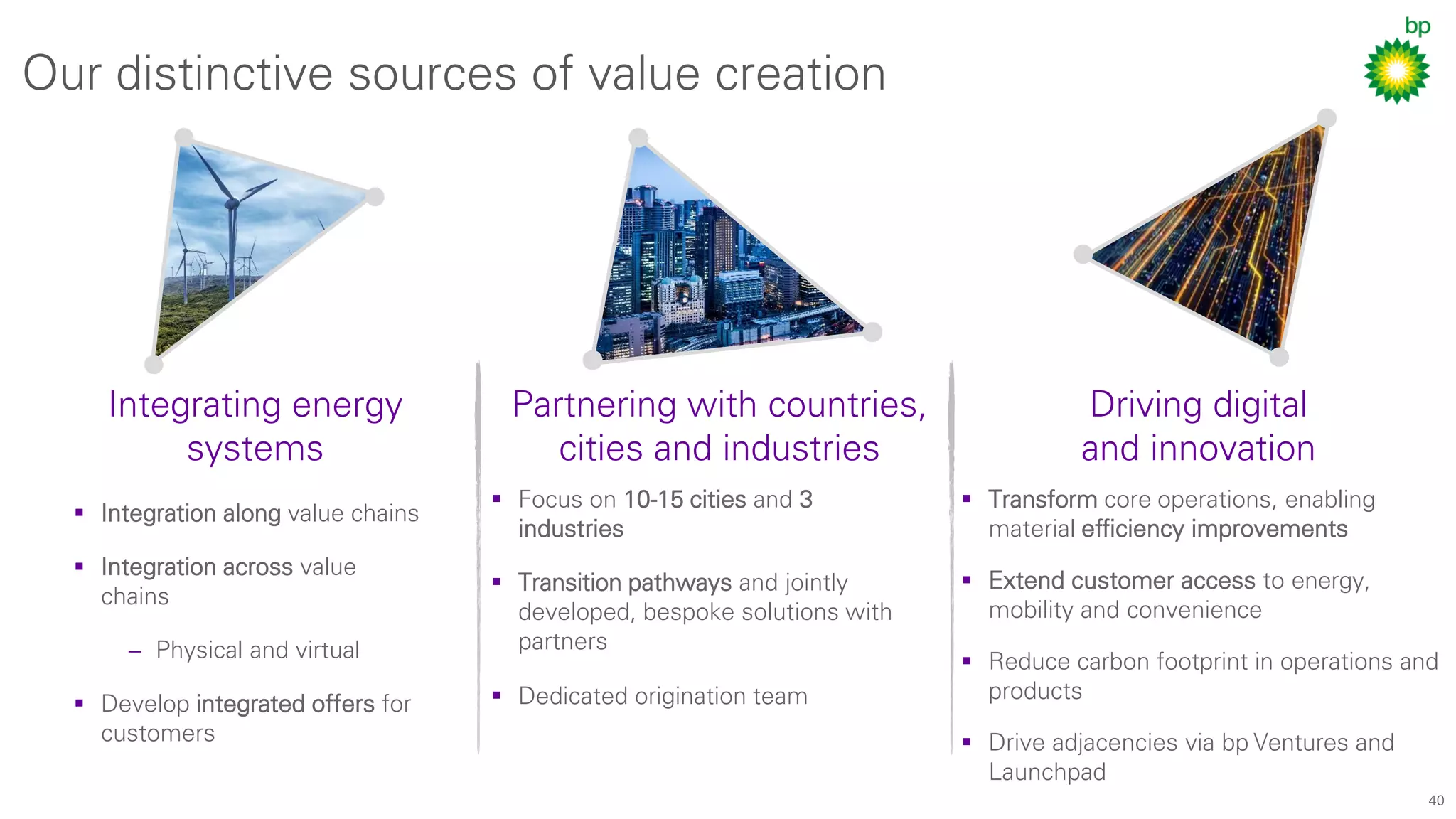 bp

Our distinctive sources of value creation

Integrating energy systems

▪ Integration along value chains

▪ Integration across value chains

– Physical and virtual

▪ Develop integrated offers for customers

Partnering with countries, cities and industries

▪ Focus on 10-15 cities and 3 industries

▪ Transition pathways and jointly developed, bespoke solutions with partners

▪ Dedicated origination team

Driving digital and innovation

▪ Transform core operations, enabling material efficiency improvements

▪ Extend customer access to energy, mobility and convenience

▪ Reduce carbon footprint in operations and products

▪ Drive adjacencies via bp Ventures and Launchpad

40